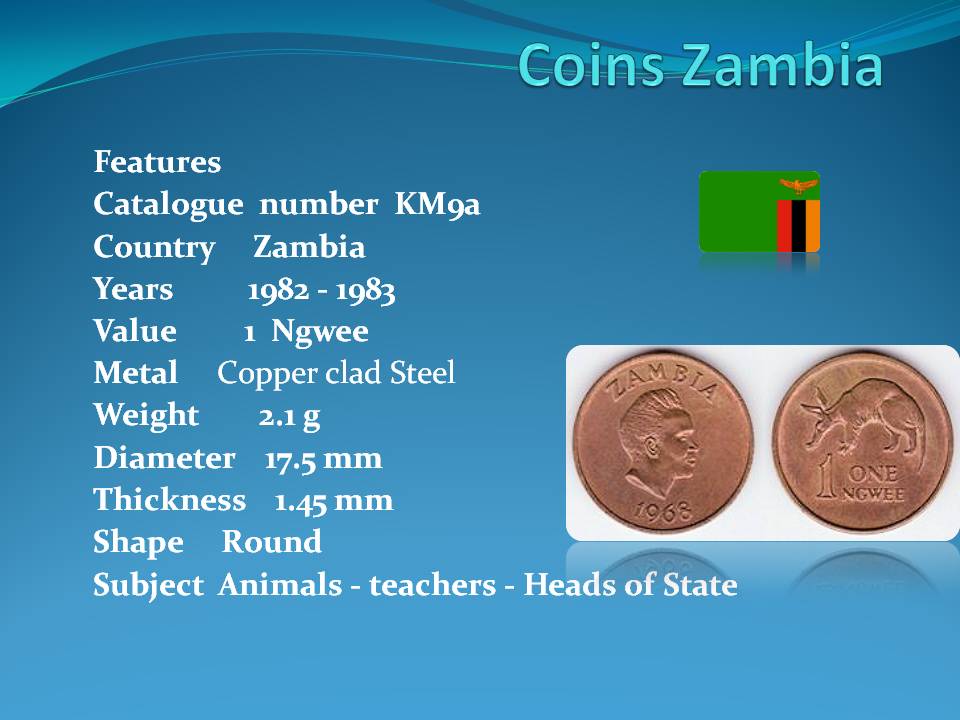 Coins Zambia

Features
Catalogue number KM9a
Country Zambia
Years 1982 - 1983
Value 1 Ngwee
Metal Copper clad Steel
Weight 2.1 g
Diameter 17.5 mm
Thickness 1.45 mm
Shape Round
Subject Animals - teachers - Heads of State

ZAMBIA
1968

1 ONE NGWEE